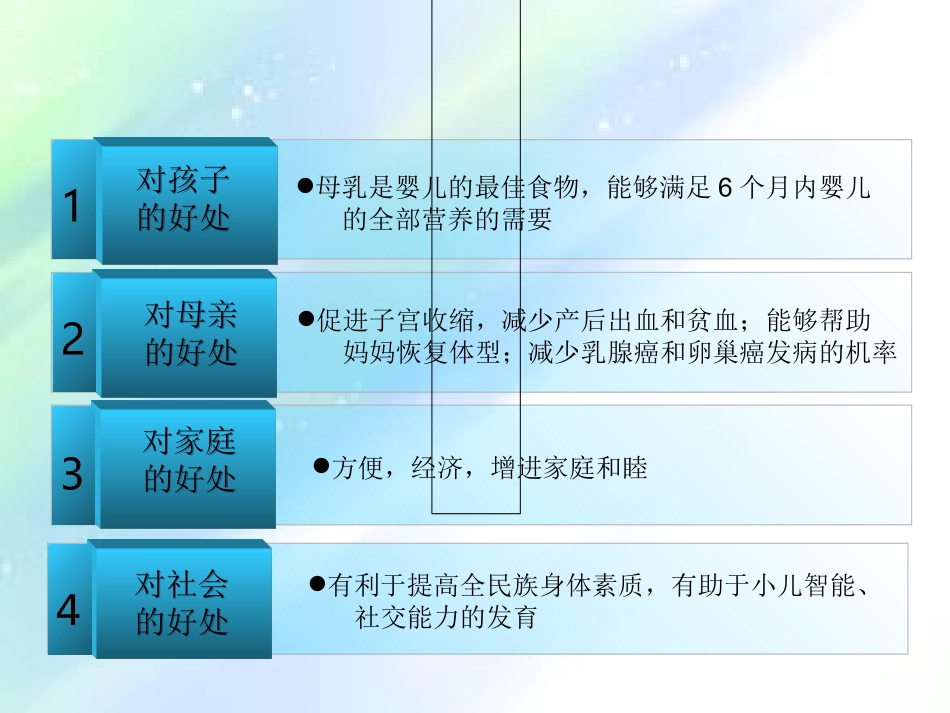 1

对孩子的好处

●母乳是婴儿的最佳食物，能够满足 6 个月内婴儿的全部营养的需要

2

对母亲的好处

●促进子宫收缩，减少产后出血和贫血；能够帮助妈妈恢复体型；减少乳腺癌和卵巢癌发病的机率

3

对家庭的好处

●方便，经济，增进家庭和睦

4

对社会的好处

●有利于提高全民族身体素质，有助于小儿智能、社交能力的发育